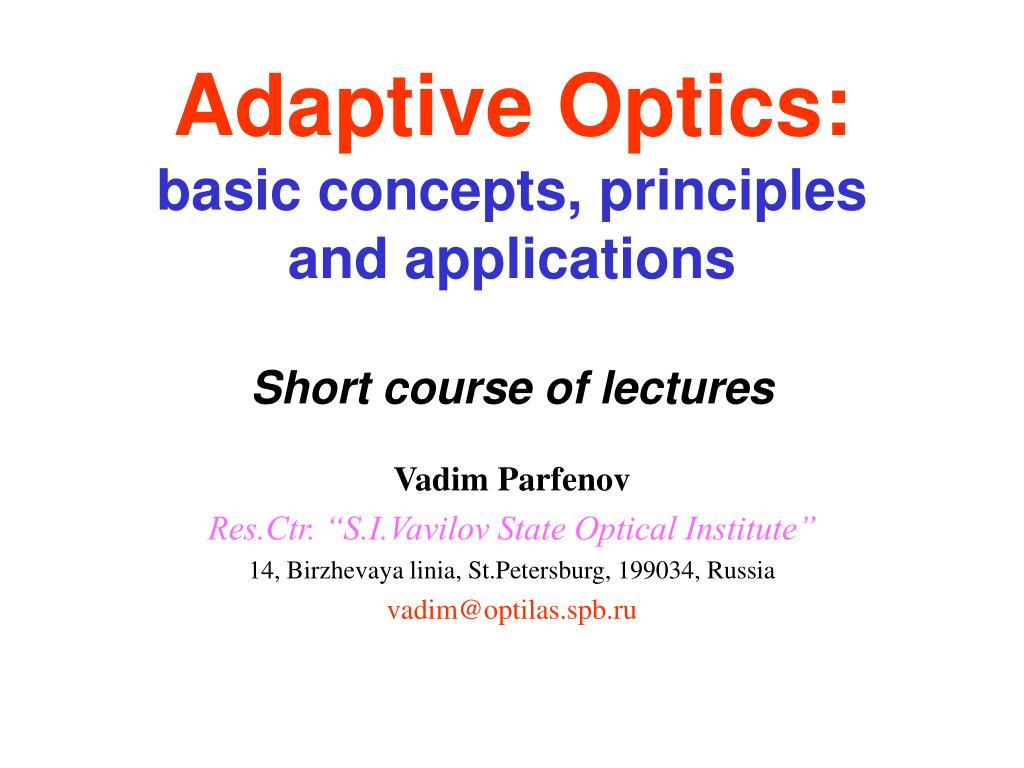 Adaptive Optics:
basic concepts, principles and applications

Short course of lectures

Vadim Parfenov
Res.Ctr. “S.I.Vavilov State Optical Institute”
14, Birzhevaya linia, St.Petersburg, 199034, Russia
vadim@optilas.spb.ru